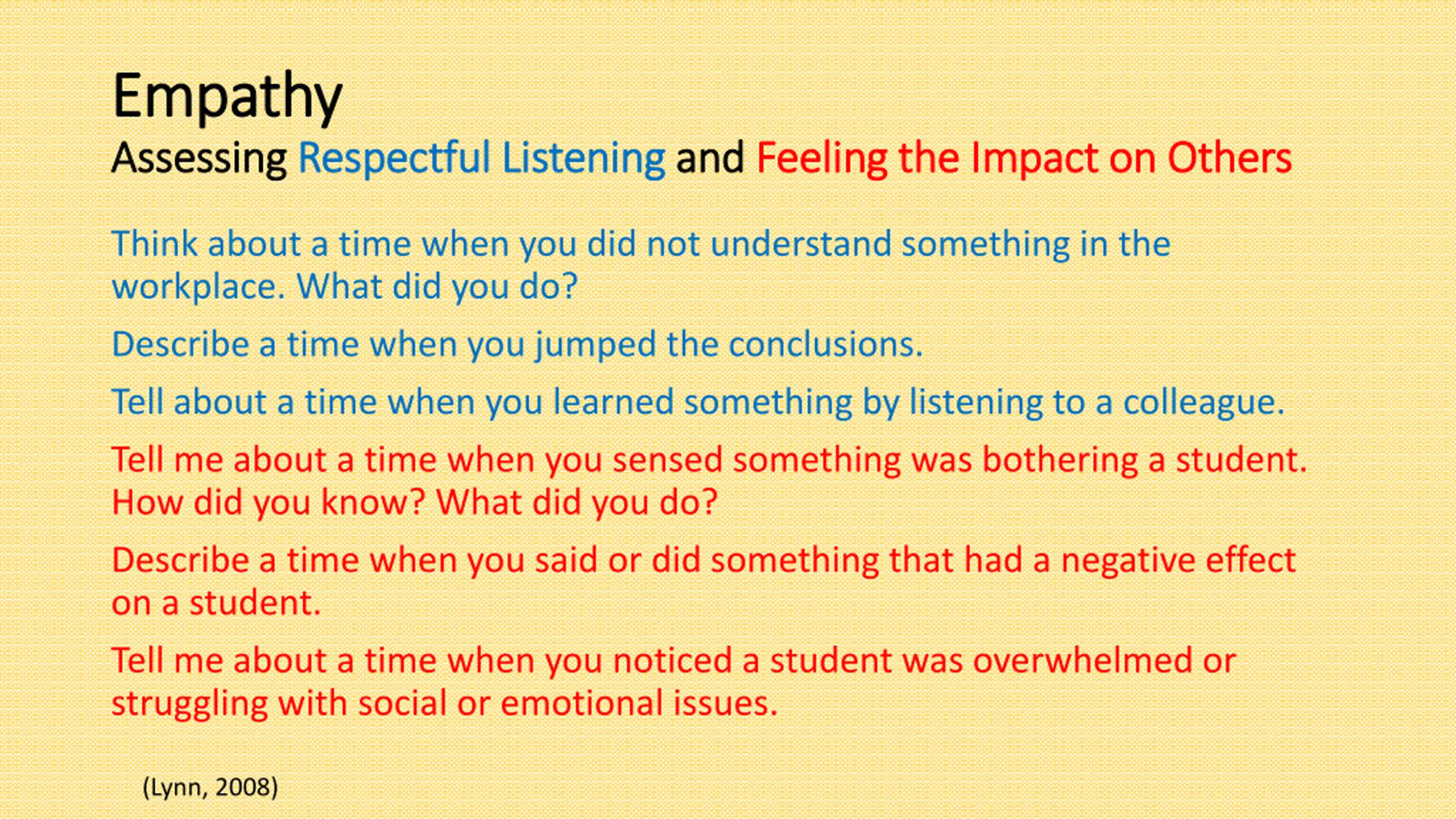 Empathy
Assessing Respectful Listening and Feeling the Impact on Others

Think about a time when you did not understand something in the workplace. What did you do?

Describe a time when you jumped the conclusions.

Tell about a time when you learned something by listening to a colleague.

Tell me about a time when you sensed something was bothering a student. How did you know? What did you do?

Describe a time when you said or did something that had a negative effect on a student.

Tell me about a time when you noticed a student was overwhelmed or struggling with social or emotional issues.

(Lynn, 2008)